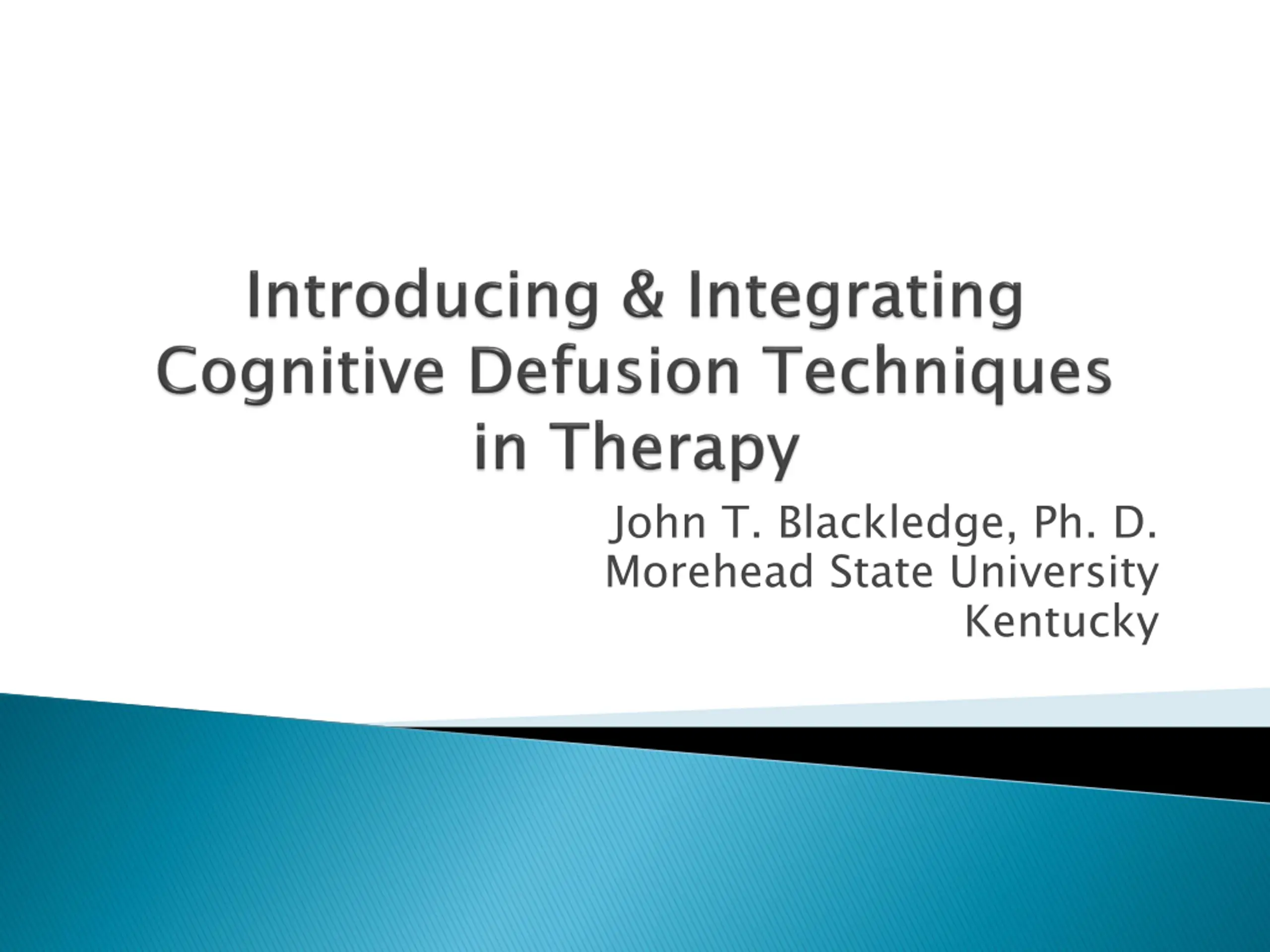 Introducing & Integrating Cognitive Defusion Techniques in Therapy

John T. Blackledge, Ph. D.
Morehead State University
Kentucky